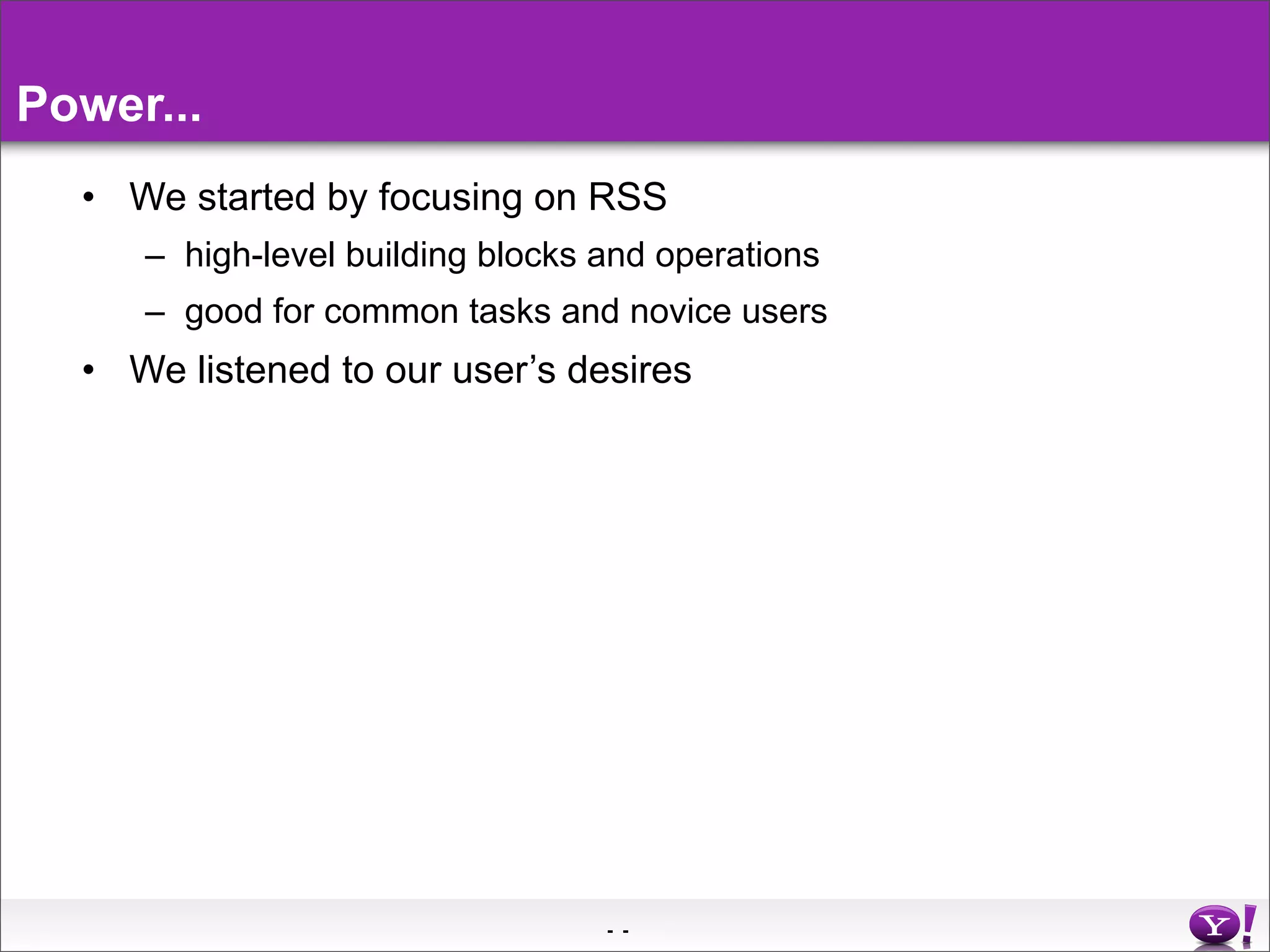 Power...

• We started by focusing on RSS
– high-level building blocks and operations
– good for common tasks and novice users
• We listened to our user’s desires

- -

Y!